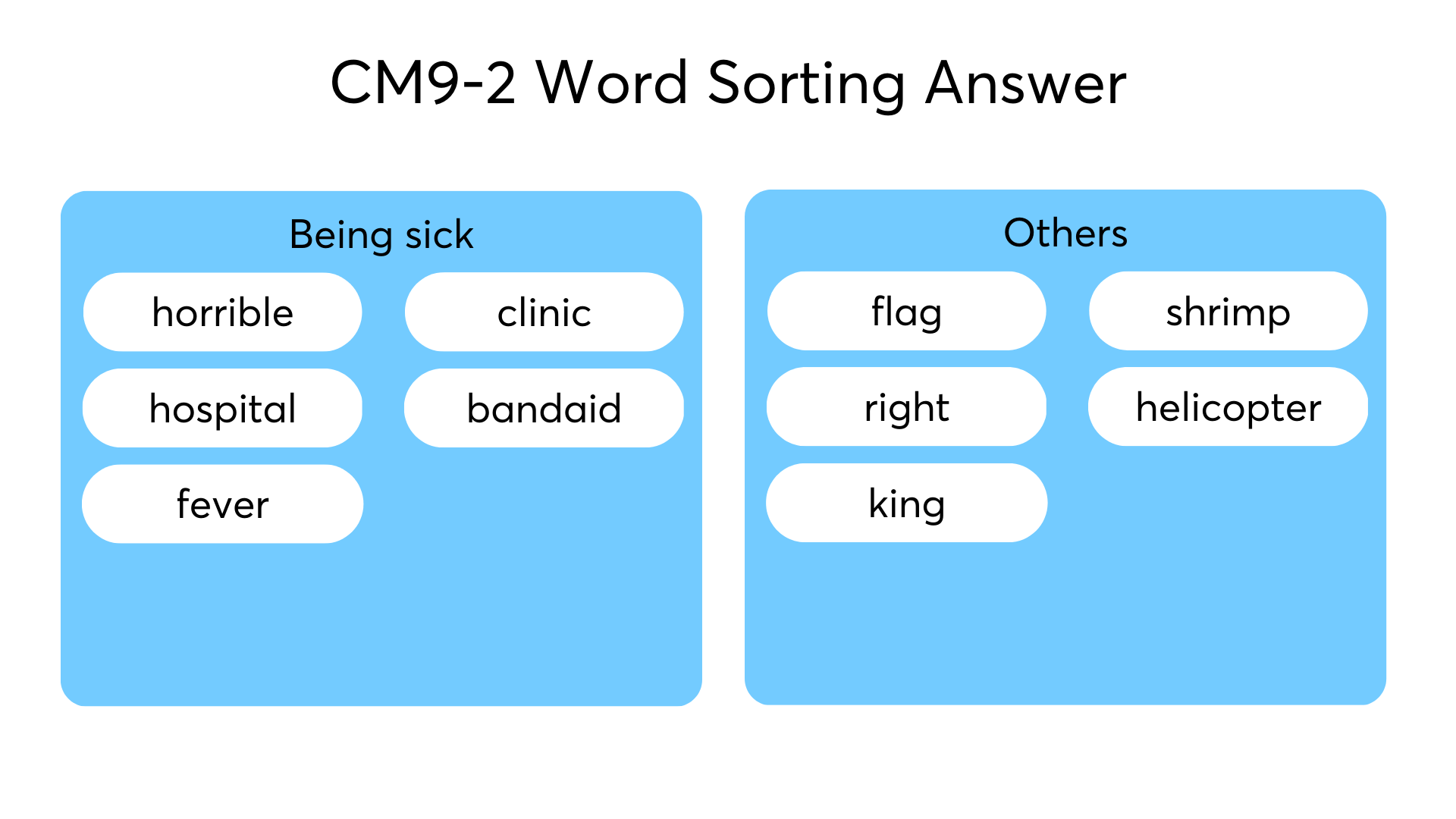 CM9-2 Word Sorting Answer

Being sick

horrible
clinic
hospital
bandaid
fever

Others

flag
shrimp
right
helicopter
king